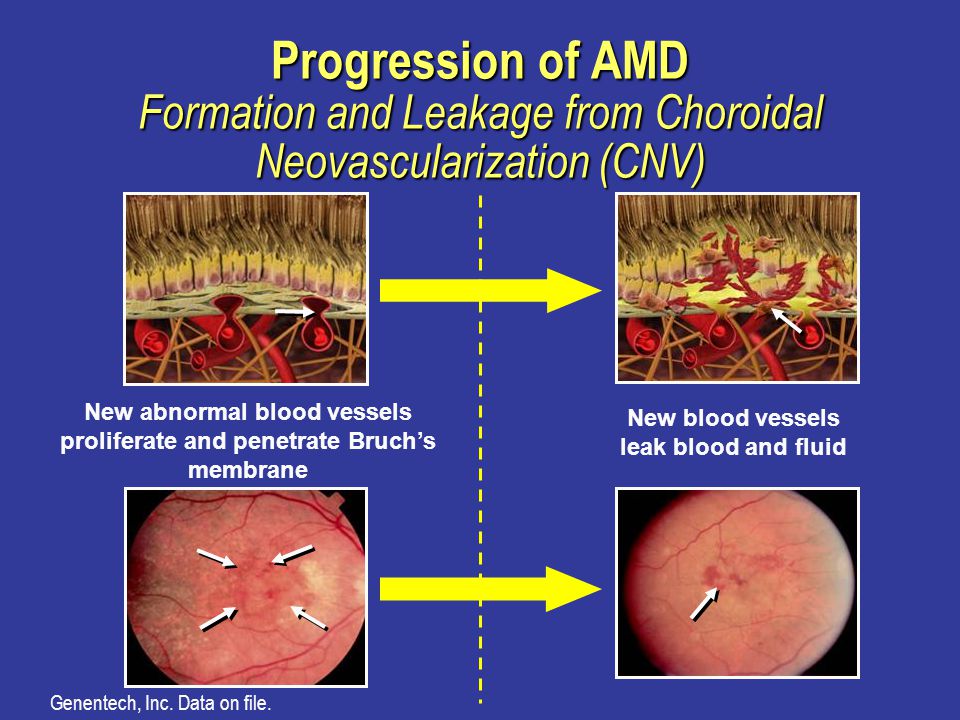 Progression of AMD
Formation and Leakage from Choroidal Neovascularization (CNV)

New abnormal blood vessels proliferate and penetrate Bruch's membrane

New blood vessels leak blood and fluid

Genentech, Inc. Data on file.